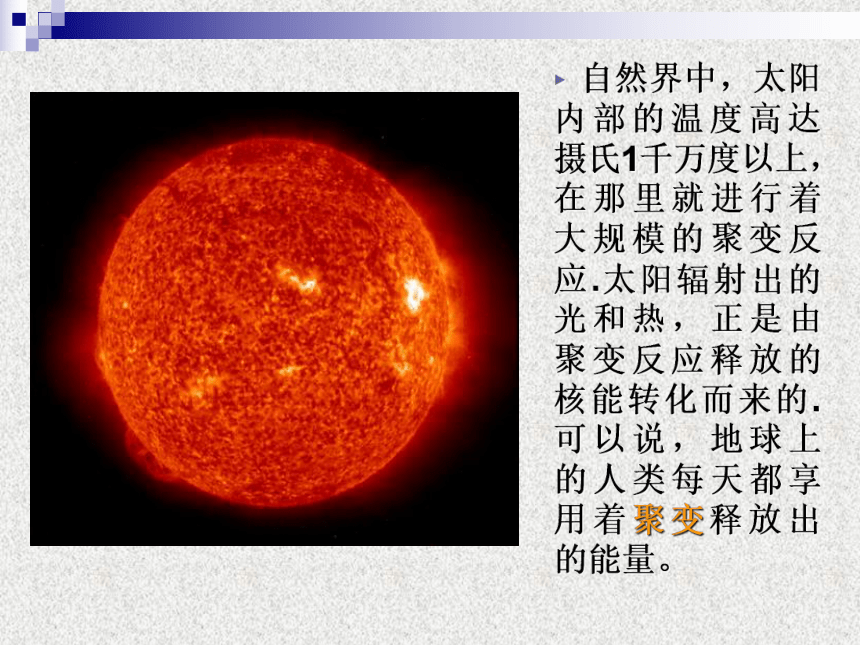 自然界中，太阳内部的温度高达摄氏1千万度以上，在那里就进行着大规模的聚变反应.太阳辐射出的光和热，正是由聚变反应释放的核能转化而来的.可以说，地球上的人类每天都享用着聚变释放出的能量。